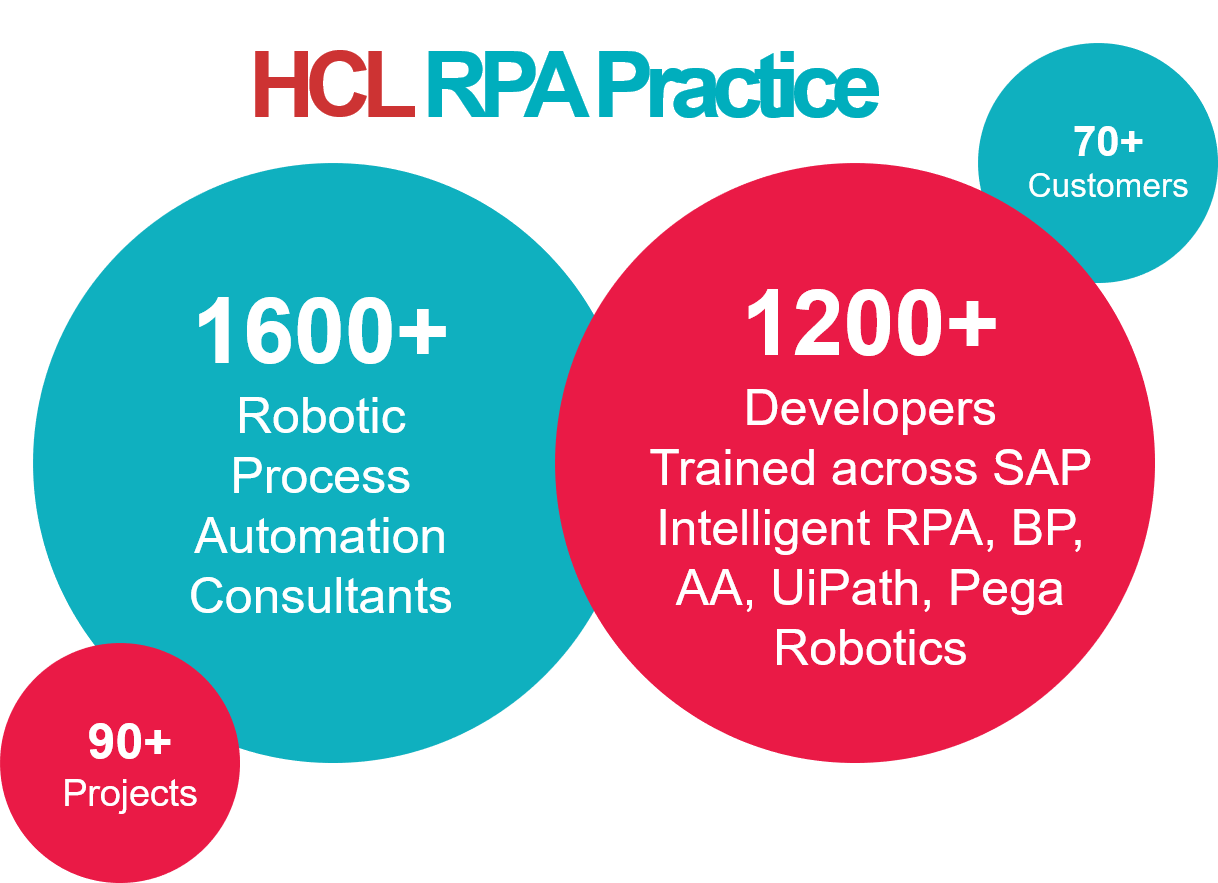 HCL RPA Practice

70+
Customers

1600+
Robotic Process Automation Consultants

1200+
Developers Trained across SAP Intelligent RPA, BP, AA, UiPath, Pega Robotics

90+
Projects